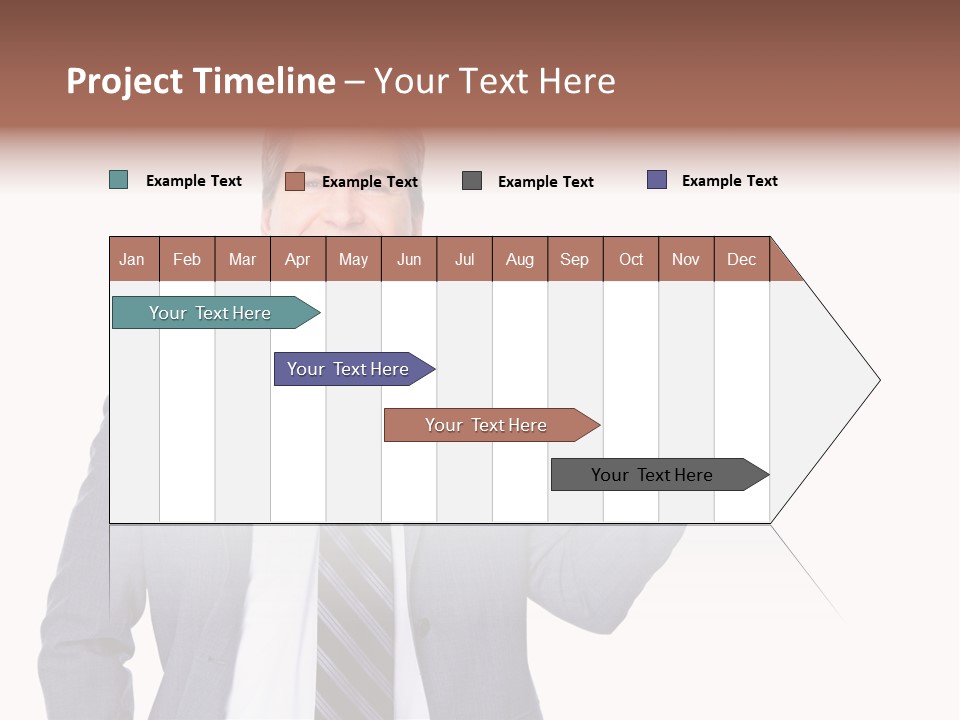 Project Timeline – Your Text Here

Example Text
Example Text
Example Text
Example Text

| Jan | Feb | Mar | Apr | May | Jun | Jul | Aug | Sep | Oct | Nov | Dec |
|---|---|---|---|---|---|---|---|---|---|---|---|

Your Text Here
Your Text Here
Your Text Here
Your Text Here